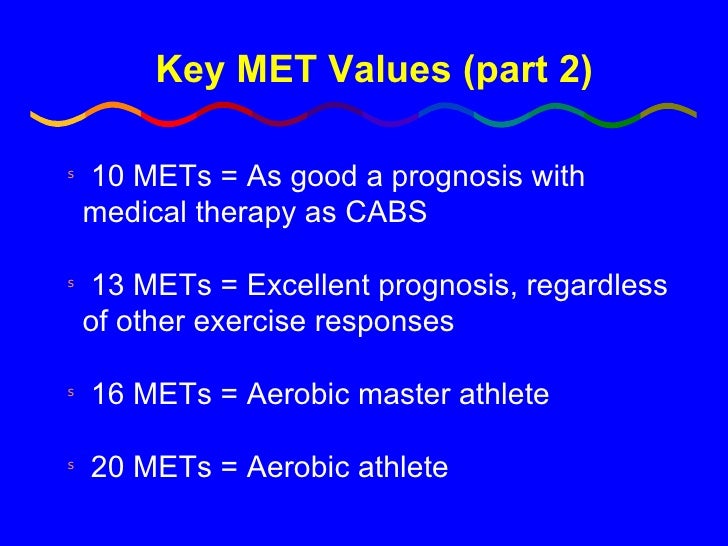 Key MET Values (part 2)

s 10 METs = As good a prognosis with medical therapy as CABS

s 13 METs = Excellent prognosis, regardless of other exercise responses

s 16 METs = Aerobic master athlete

s 20 METs = Aerobic athlete